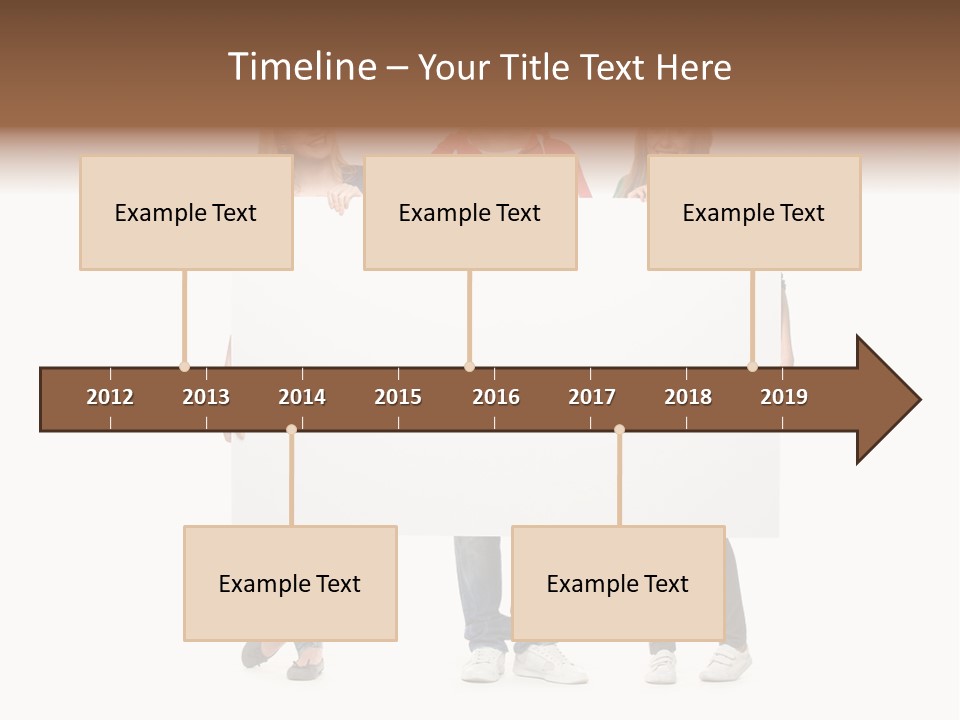 Timeline – Your Title Text Here

Example Text

Example Text

Example Text

2012 2013 2014 2015 2016 2017 2018 2019

Example Text

Example Text